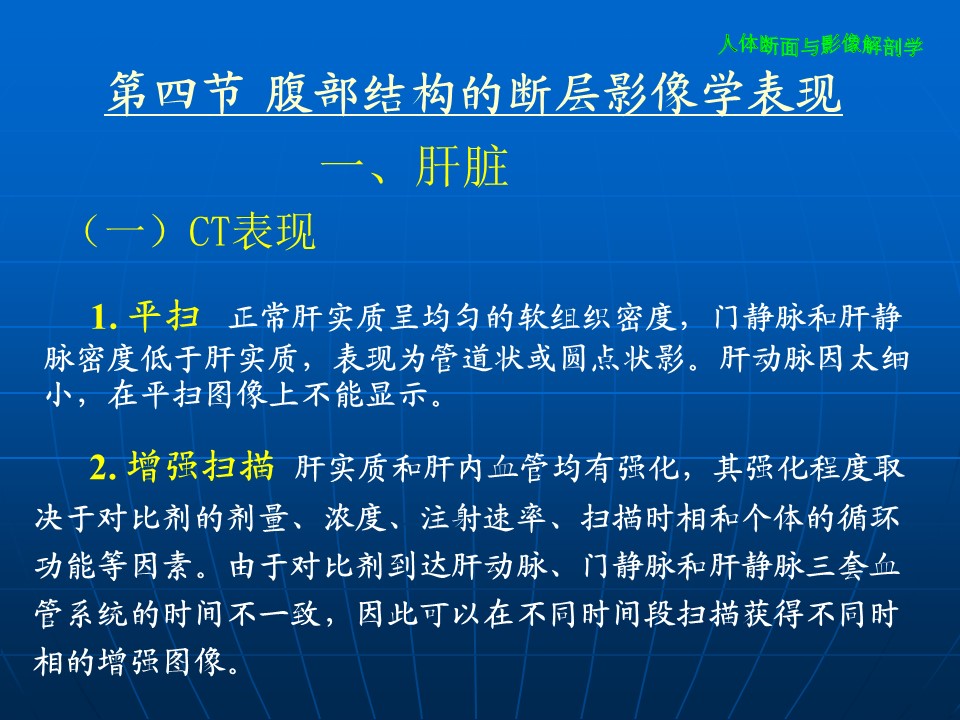 人体断面与影像解剖学

第四节 腹部结构的断层影像学表现

一、肝脏

（一）CT表现

1. 平扫 正常肝实质呈均匀的软组织密度，门静脉和肝静脉密度低于肝实质，表现为管道状或圆点状影。肝动脉因太细小，在平扫图像上不能显示。

2. 增强扫描 肝实质和肝内血管均有强化，其强化程度取决于对比剂的剂量、浓度、注射速率、扫描时相和个体的循环功能等因素。由于对比剂到达肝动脉、门静脉和肝静脉三套血管系统的时间不一致，因此可以在不同时间段扫描获得不同时相的增强图像。